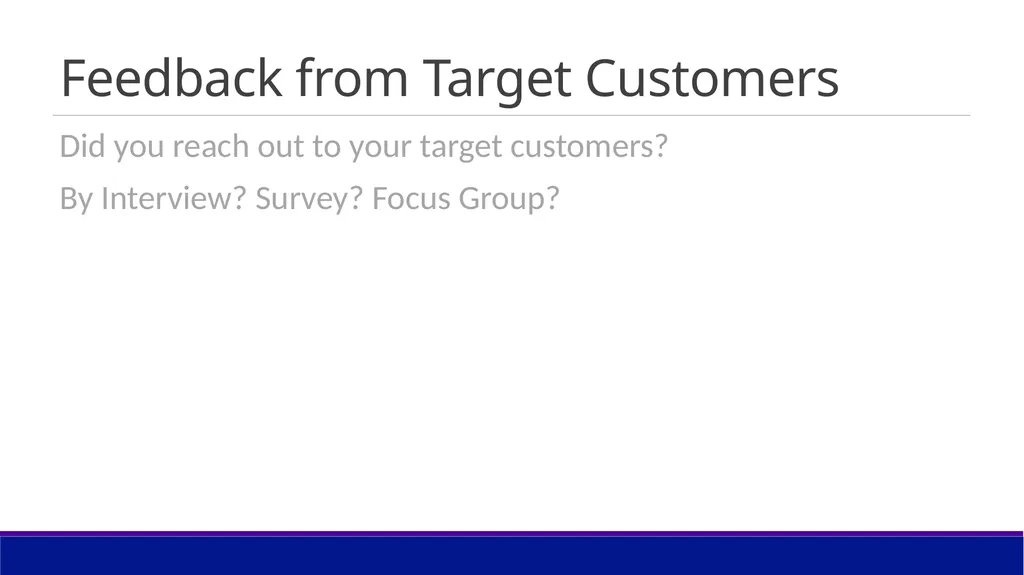 Feedback from Target Customers

Did you reach out to your target customers?

By Interview? Survey? Focus Group?